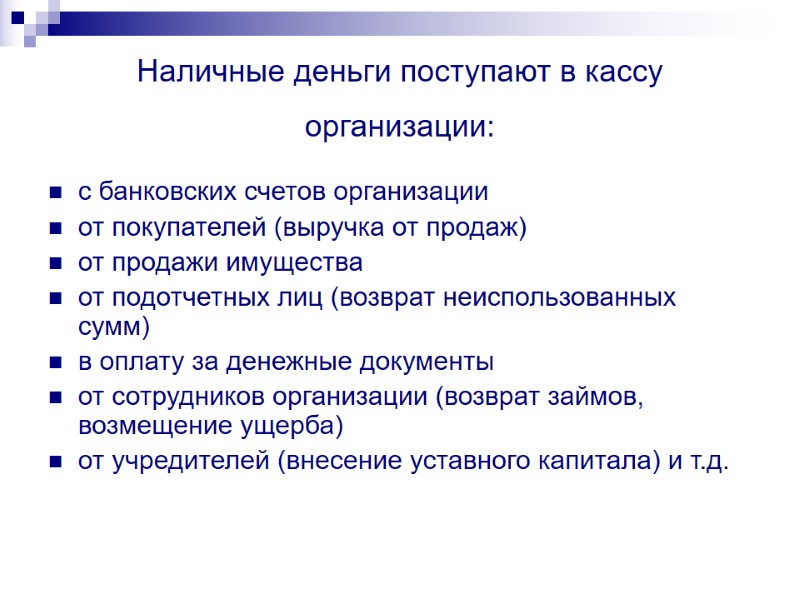 Наличные деньги поступают в кассу организации:

- с банковских счетов организации
- от покупателей (выручка от продаж)
- от продажи имущества
- от подотчетных лиц (возврат неиспользованных сумм)
- в оплату за денежные документы
- от сотрудников организации (возврат займов, возмещение ущерба)
- от учредителей (внесение уставного капитала) и т.д.